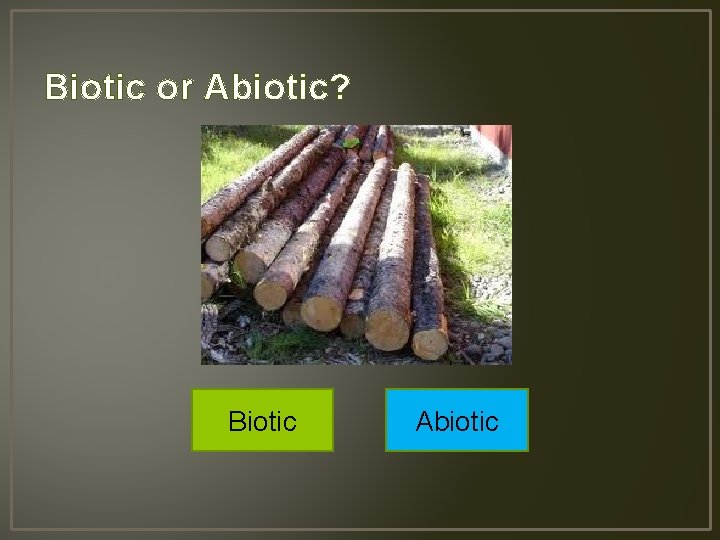 Biotic or Abiotic?

Biotic

Abiotic